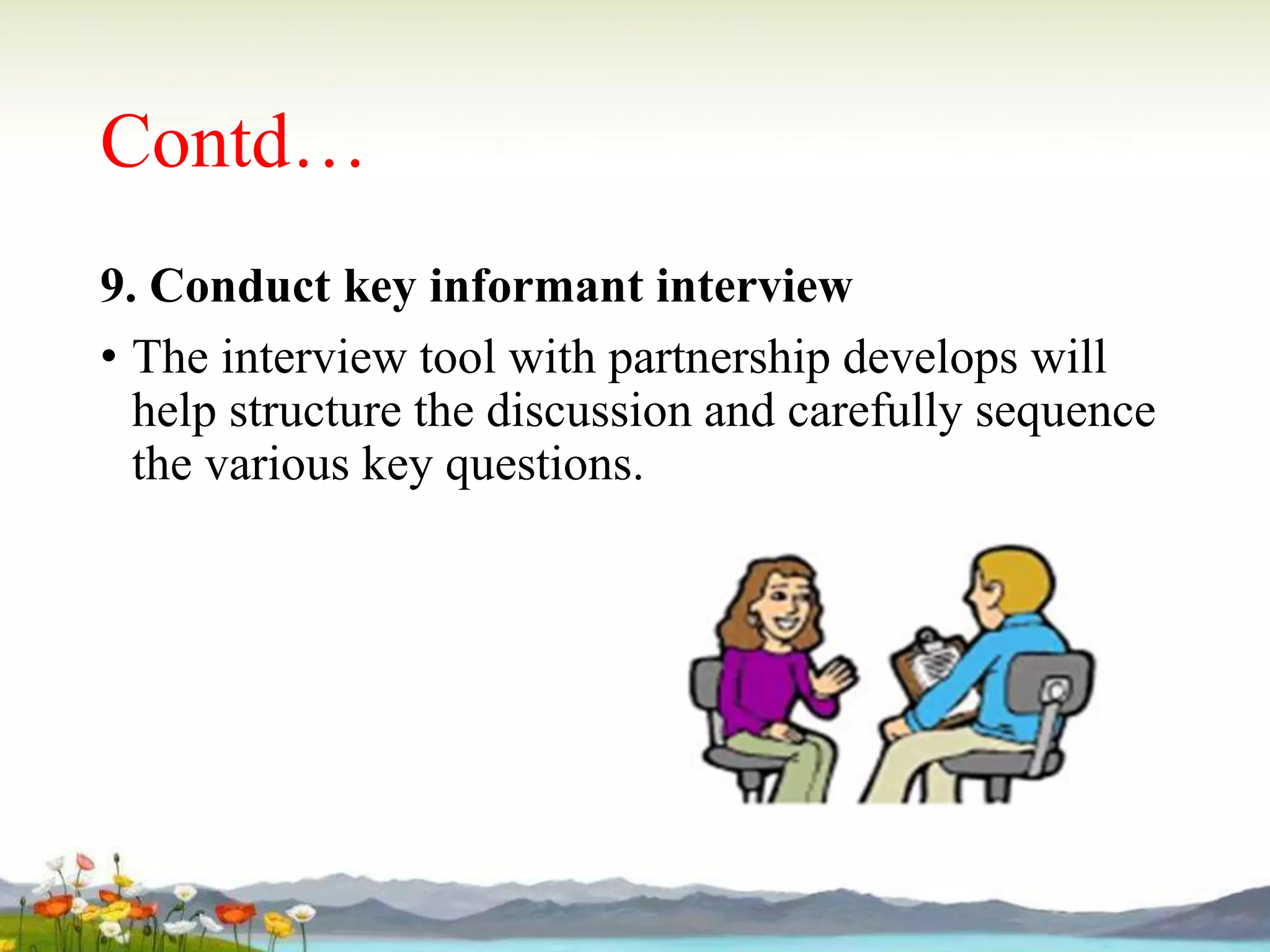 Contd…

9. Conduct key informant interview

• The interview tool with partnership develops will help structure the discussion and carefully sequence the various key questions.